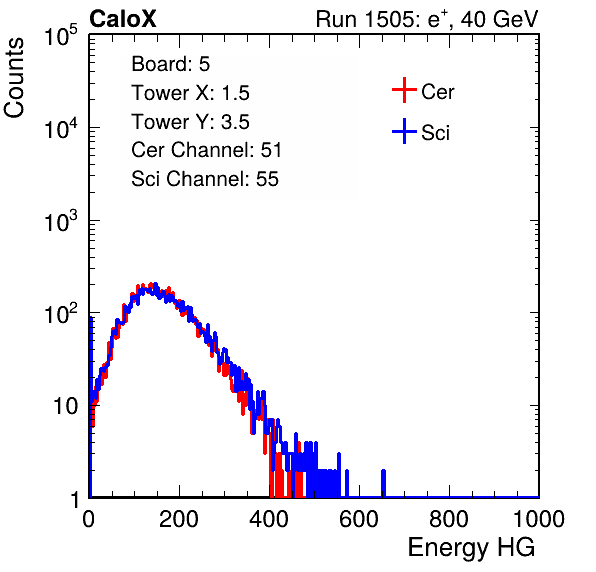 CaloX

Run 1505: $e^{+}$, 40 GeV

Counts

$10^5$

$10^4$

$10^3$

$10^2$

10

1

Board: 5
Tower X: 1.5
Tower Y: 3.5
Cer Channel: 51
Sci Channel: 55

Cer

Sci

0

200

400

600

800

1000

Energy HG